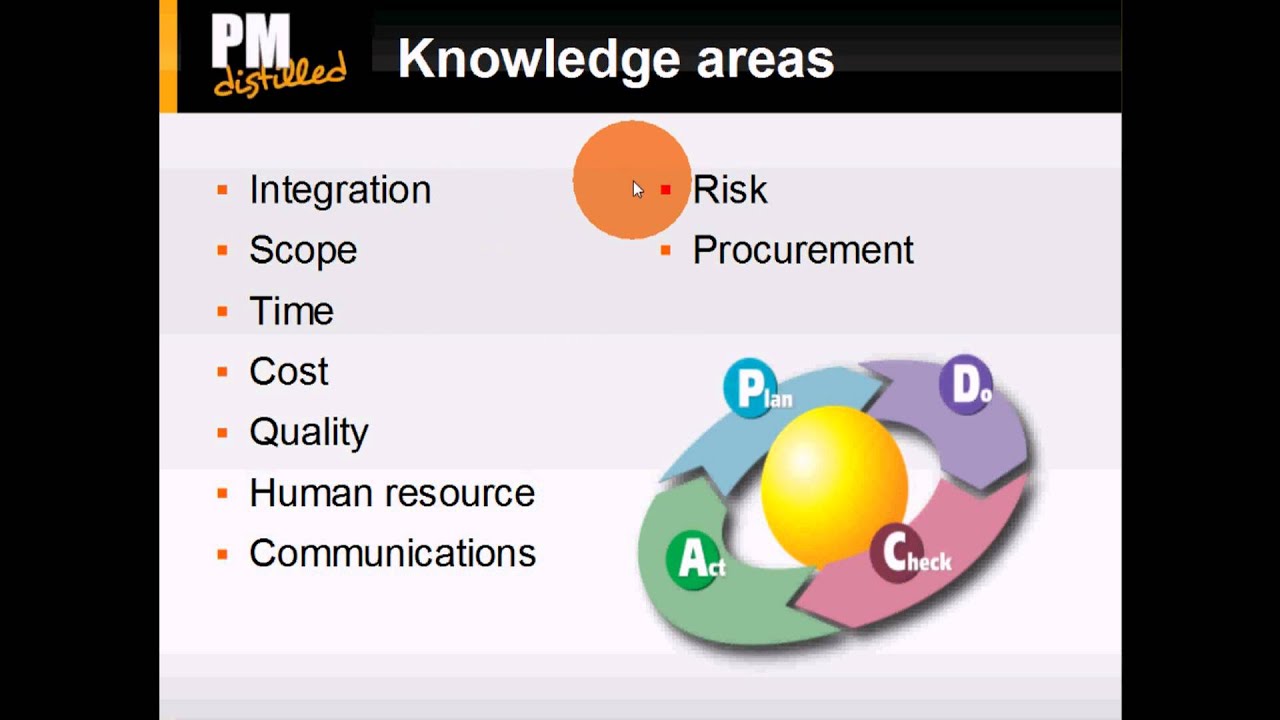 PM distilled

Knowledge areas

- Integration
- Scope
- Time
- Cost
- Quality
- Human resource
- Communications

- Risk
- Procurement

Plan
Do
Check
Act